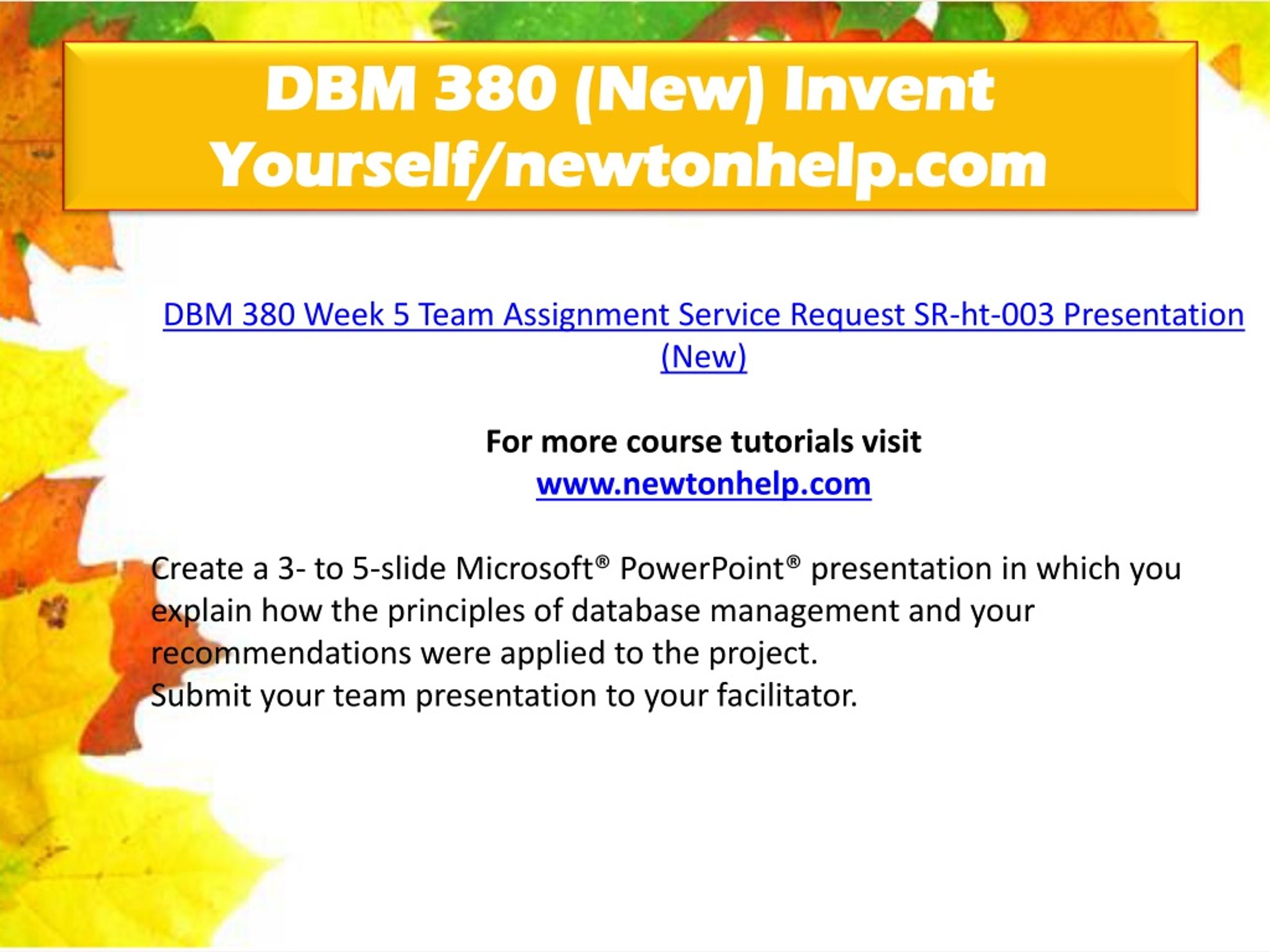 DBM 380 (New) Invent Yourself/newtonhelp.com

DBM 380 Week 5 Team Assignment Service Request SR-ht-003 Presentation (New)

For more course tutorials visit
www.newtonhelp.com

Create a 3- to 5-slide Microsoft® PowerPoint® presentation in which you explain how the principles of database management and your recommendations were applied to the project.
Submit your team presentation to your facilitator.